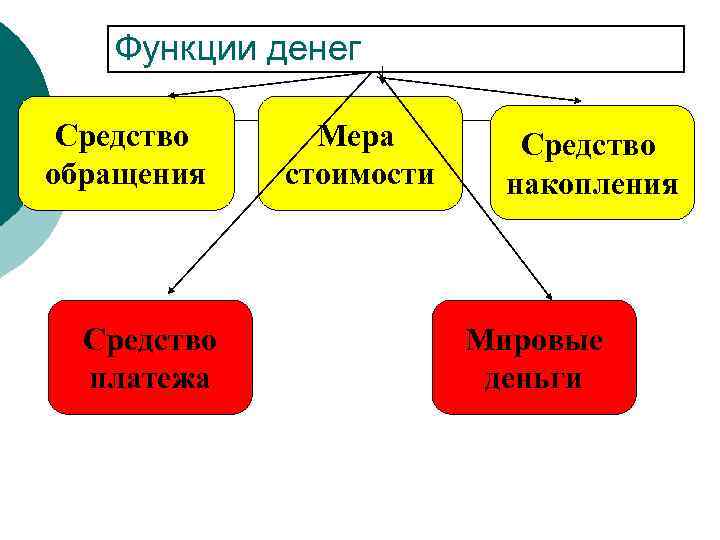 Функции денег

Средство обращения

Мера стоимости

Средство накопления

Средство платежа

Мировые деньги